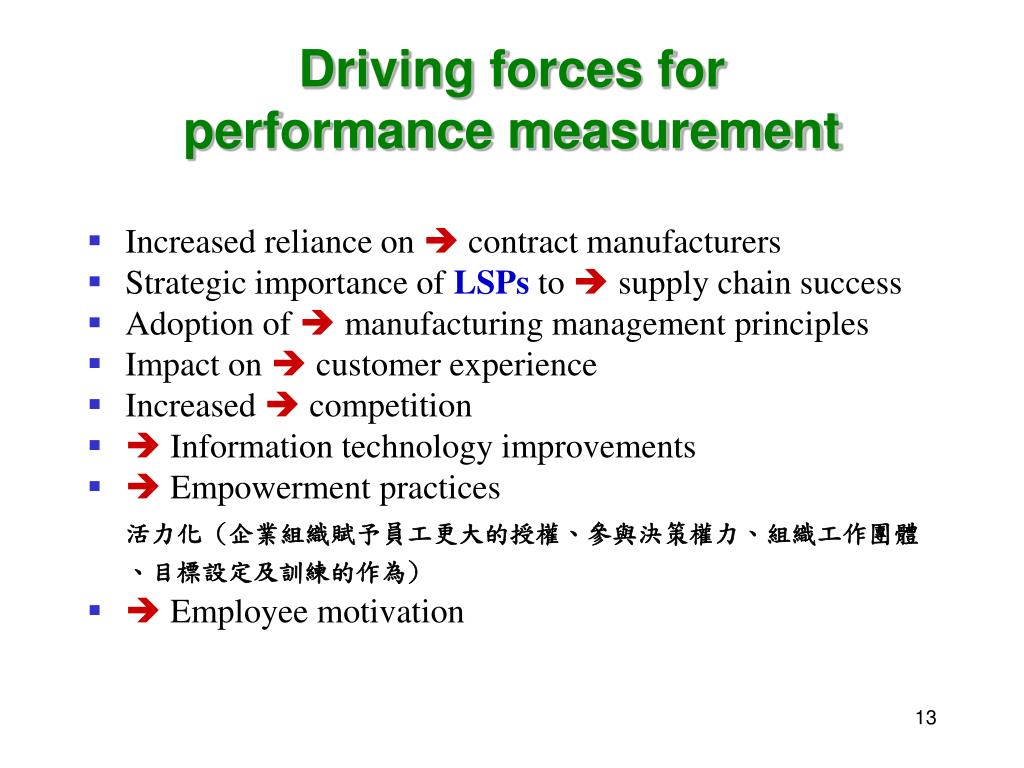 Driving forces for performance measurement

- Increased reliance on ➔ contract manufacturers
- Strategic importance of LSPs to ➔ supply chain success
- Adoption of ➔ manufacturing management principles
- Impact on ➔ customer experience
- Increased ➔ competition
- ➔ Information technology improvements
- ➔ Empowerment practices

活力化（企業組織賦予員工更大的授權、參與決策權力、組織工作團體、目標設定及訓練的作為）

- ➔ Employee motivation

13